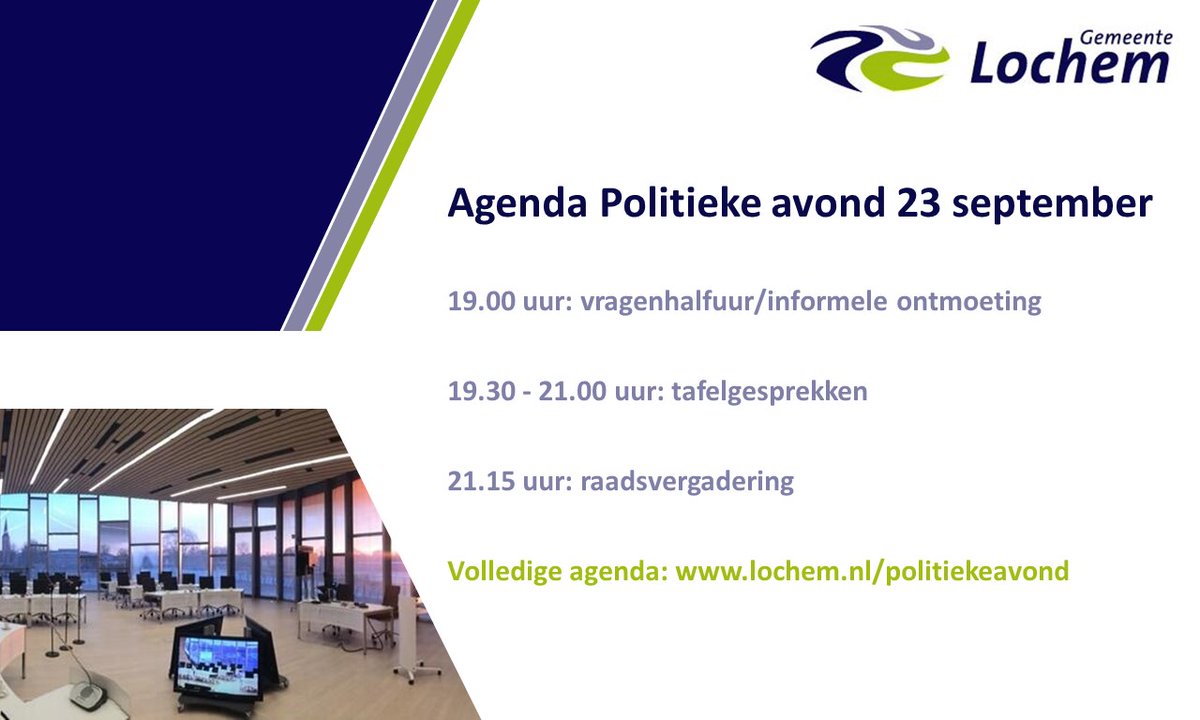 Gemeente
Lochem

Agenda Politieke avond 23 september

19.00 uur: vragenhalfuur/informele ontmoeting

19.30 - 21.00 uur: tafelgesprekken

21.15 uur: raadsvergadering

Volledige agenda: www.lochem.nl/politiekeavond